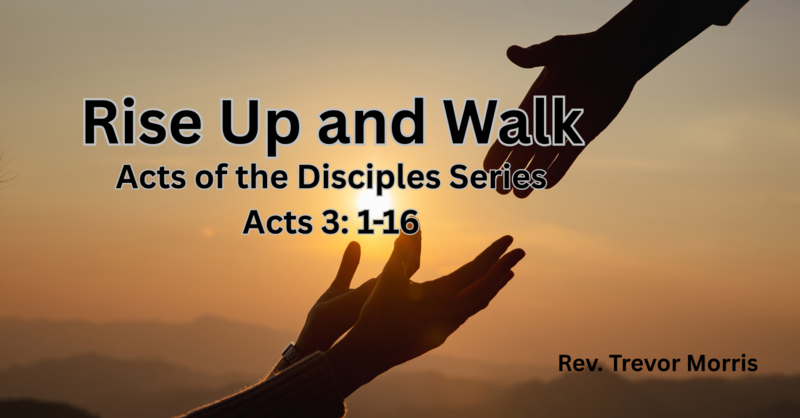 Rise Up and Walk
Acts of the Disciples Series
Acts 3: 1-16

Rev. Trevor Morris